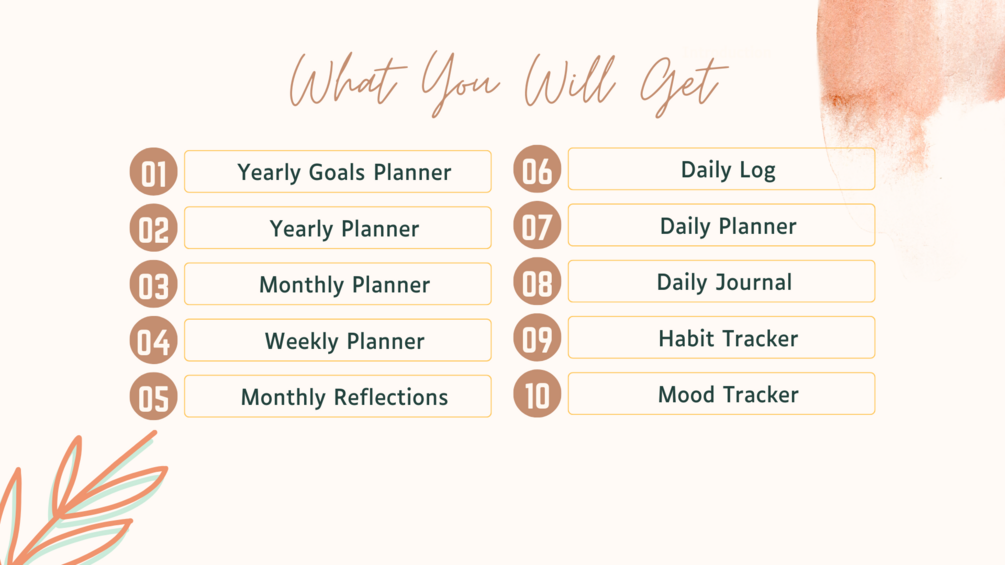 What You Will Get

01 Yearly Goals Planner

02 Yearly Planner

03 Monthly Planner

04 Weekly Planner

05 Monthly Reflections

06 Daily Log

07 Daily Planner

08 Daily Journal

09 Habit Tracker

10 Mood Tracker